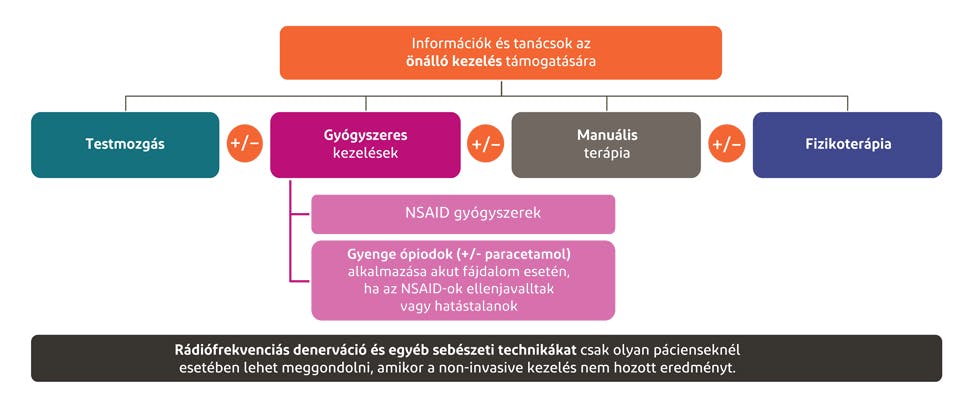 Információk és tanácsok az önálló kezelés támogatására

Testmozgás

+/−

Gyógyszeres kezelések

+/−

Manuális terápia

+/−

Fizikoterápia

NSAID gyógyszerek

Gyenge ópiodok (+/- paracetamol) alkalmazása akut fájdalom esetén, ha az NSAID-ok ellenjavalltak vagy hatástalanok

Rádiófrekvenciás denerváció és egyéb sebészeti technikákat csak olyan pácienseknél esetében lehet meggondolni, amikor a non-invasive kezelés nem hozott eredményt.